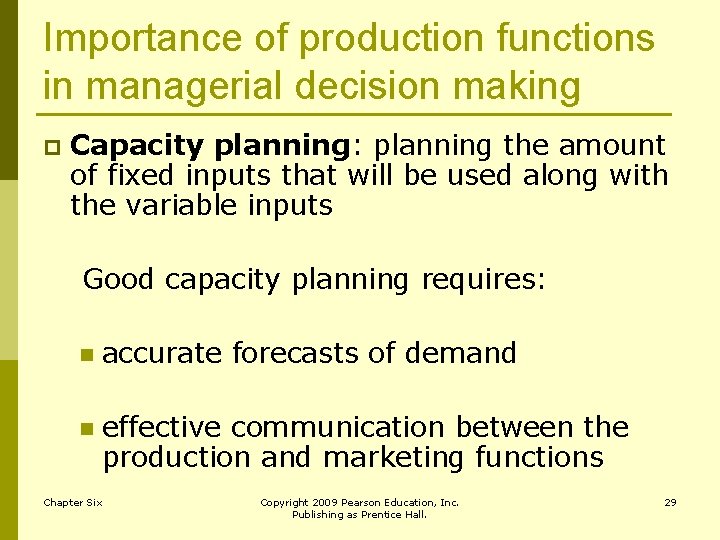 Importance of production functions in managerial decision making

Capacity planning: planning the amount of fixed inputs that will be used along with the variable inputs

Good capacity planning requires:

accurate forecasts of demand

effective communication between the production and marketing functions

Chapter Six

Copyright 2009 Pearson Education, Inc. Publishing as Prentice Hall.

29